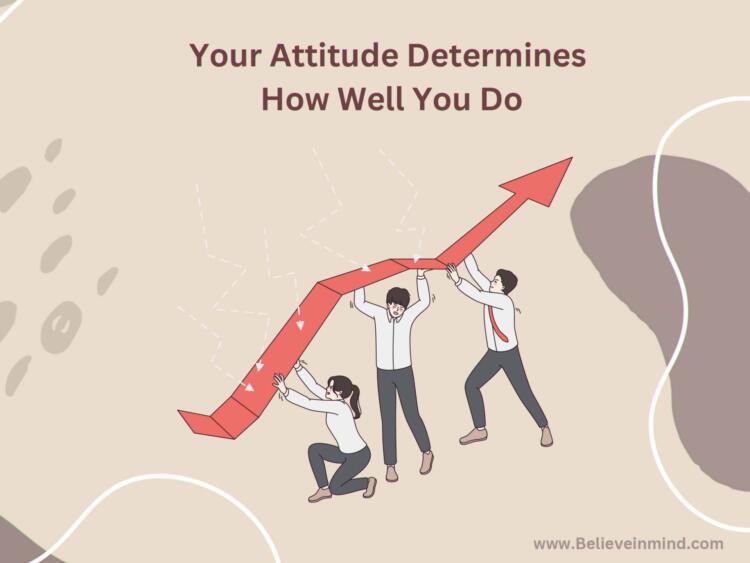 Your Attitude Determines How Well You Do

www.Believeinmind.com